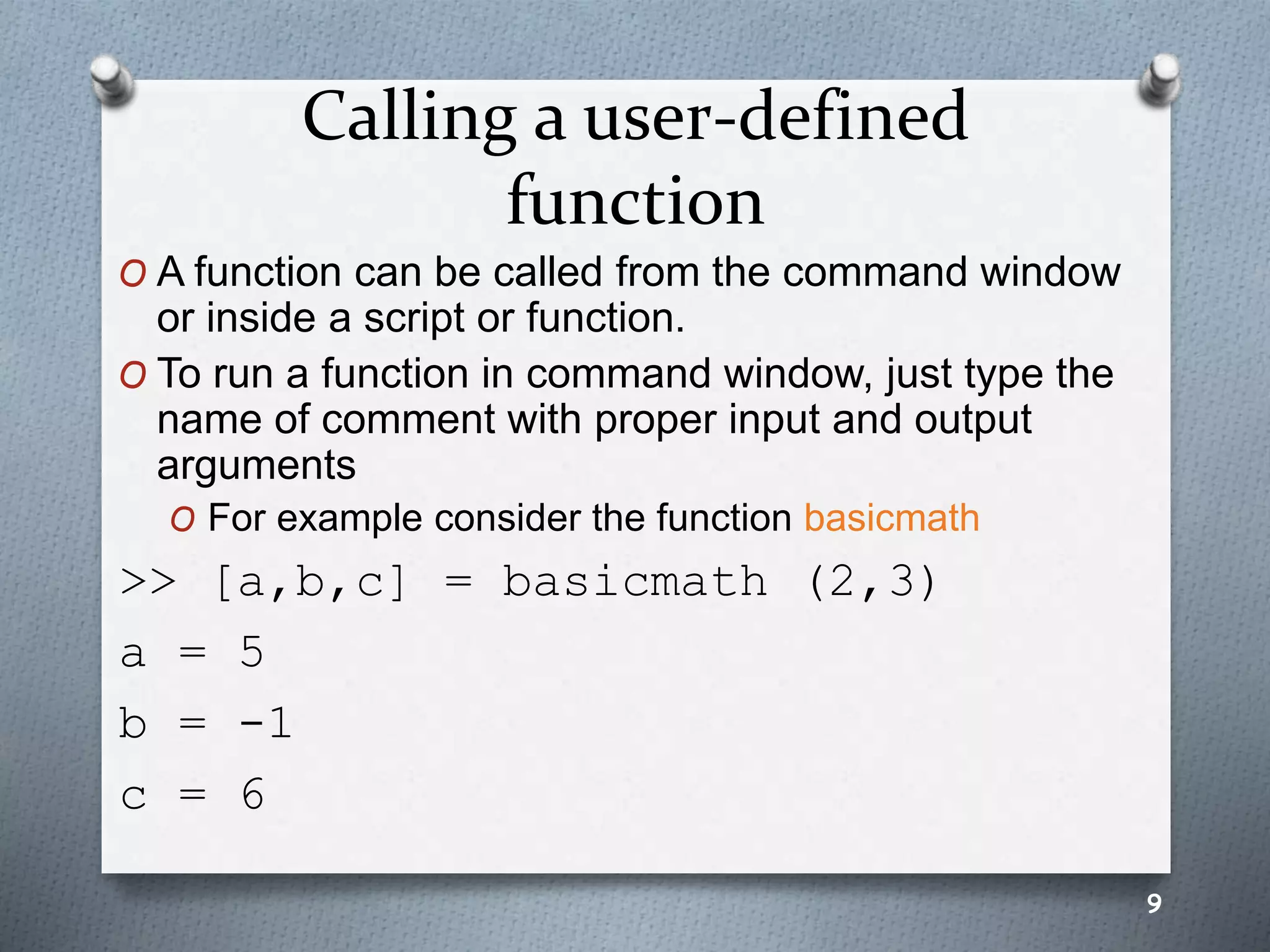 Calling a user-defined function

O A function can be called from the command window or inside a script or function.

O To run a function in command window, just type the name of comment with proper input and output arguments

O For example consider the function basicmath

>> [a,b,c] = basicmath (2,3)

a = 5

b = -1

c = 6

9